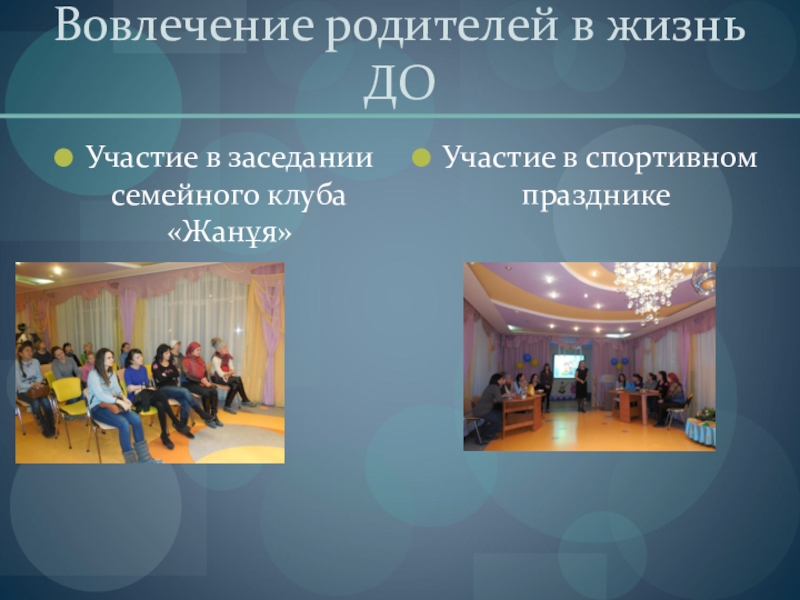 Вовлечение родителей в жизнь ДО

Участие в заседании семейного клуба «Жанұя»

Участие в спортивном празднике